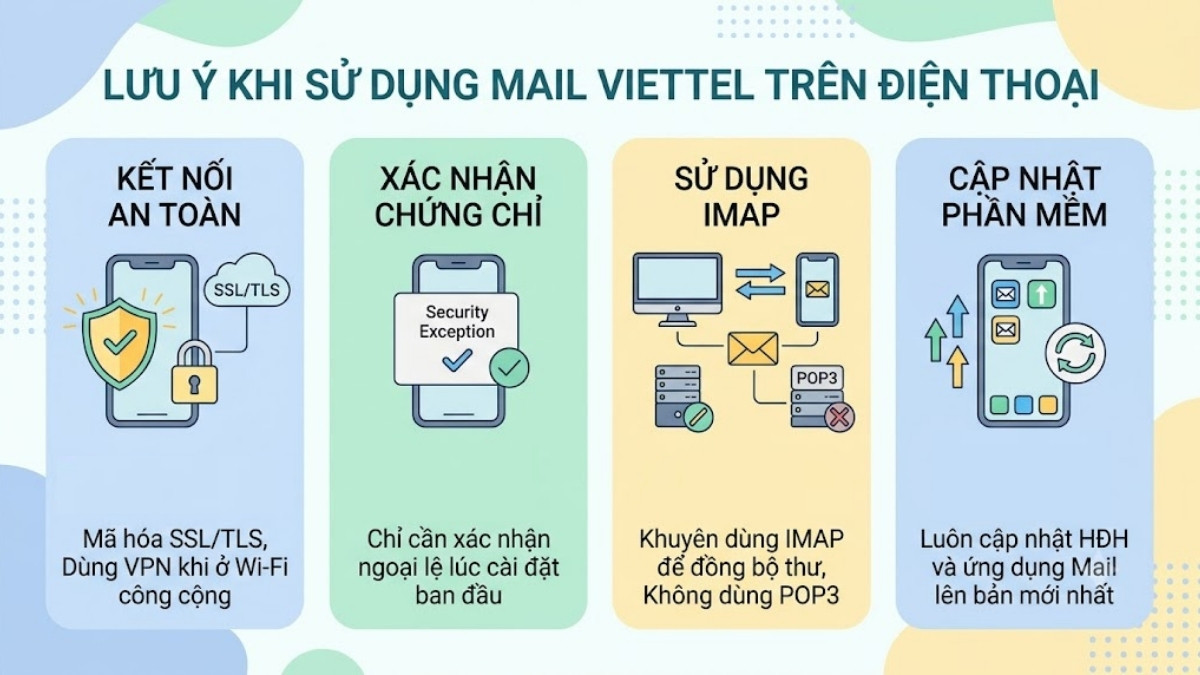 LƯU Ý KHI SỬ DỤNG MAIL VIETTEL TRÊN ĐIỆN THOẠI

KẾT NỐI AN TOÀN

SSL/TLS

Mã hóa SSL/TLS, Dùng VPN khi ở Wi-Fi công cộng

XÁC NHẬN CHỨNG CHỈ

Security Exception

Chỉ cần xác nhận ngoại lệ lúc cài đặt ban đầu

SỬ DỤNG IMAP

POP3

Khuyên dùng IMAP để đồng bộ thư, Không dùng POP3

CẬP NHẬT PHẦN MỀM

Luôn cập nhật HĐH và ứng dụng Mail lên bản mới nhất